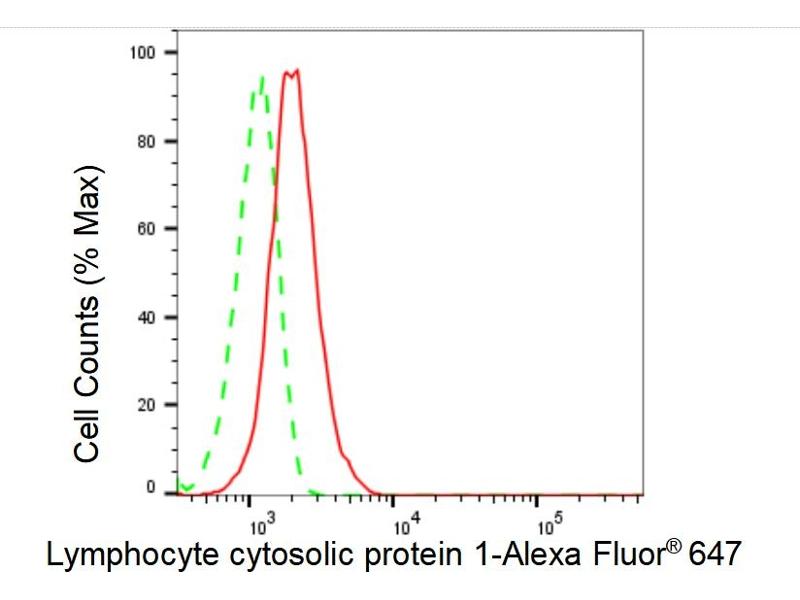 Cell Counts (% Max)

100
80
60
40
20
0

$10^3$
$10^4$
$10^5$

Lymphocyte cytosolic protein 1-Alexa Fluor® 647